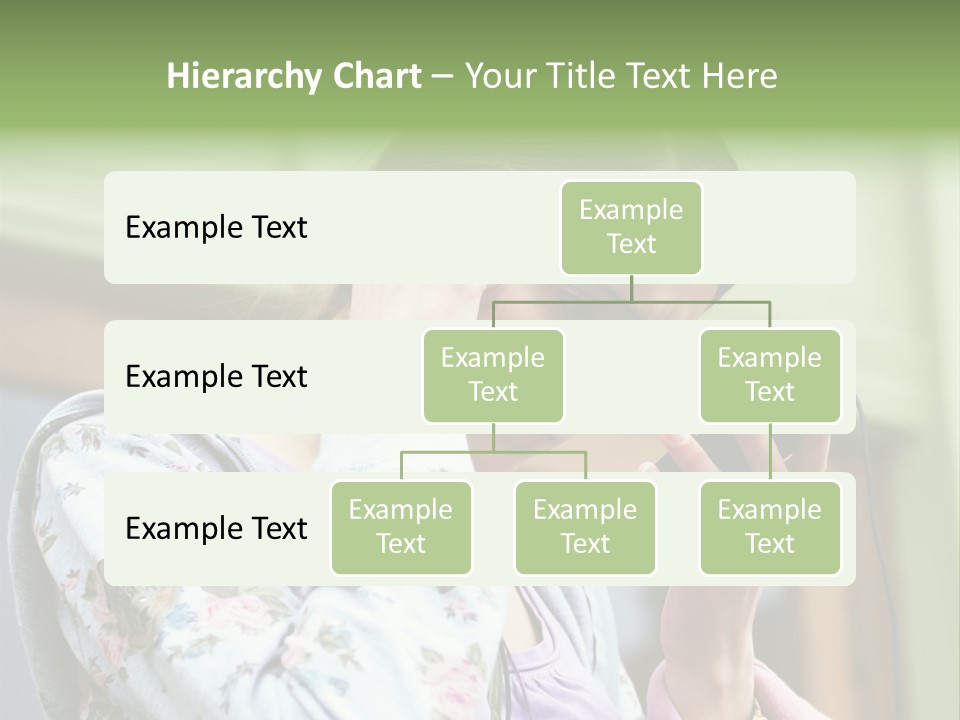 Hierarchy Chart – Your Title Text Here

Example Text

Example Text

Example Text

Example Text

Example Text

Example Text

Example Text

Example Text

Example Text